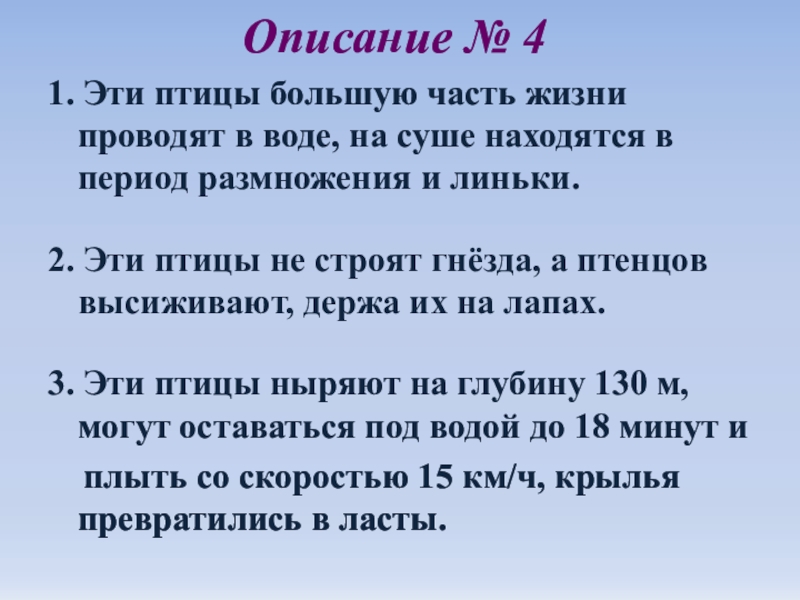 Описание № 4

1. Эти птицы большую часть жизни проводят в воде, на суше находятся в период размножения и линьки.

2. Эти птицы не строят гнёзда, а птенцов высиживают, держа их на лапах.

3. Эти птицы ныряют на глубину 130 м, могут оставаться под водой до 18 минут и плыть со скоростью 15 км/ч, крылья превратились в ласты.